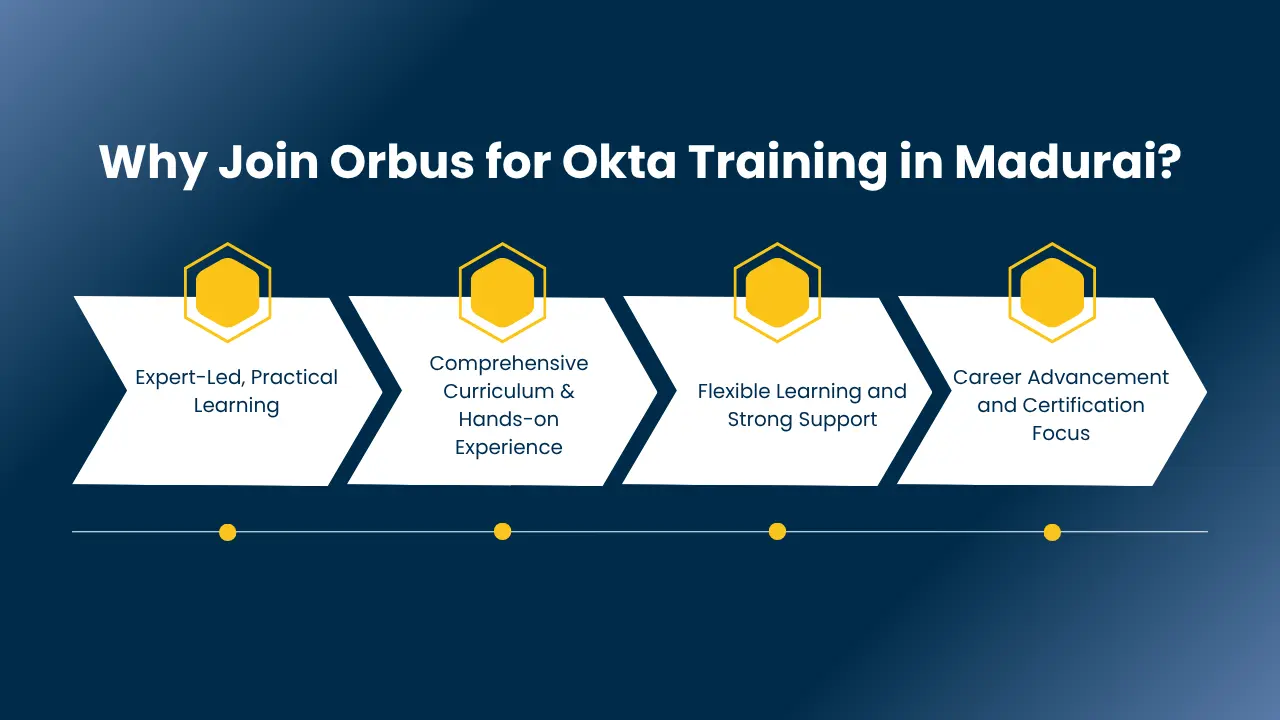 Why Join Orbus for Okta Training in Madurai?

Expert-Led, Practical Learning

Comprehensive Curriculum & Hands-on Experience

Flexible Learning and Strong Support

Career Advancement and Certification Focus